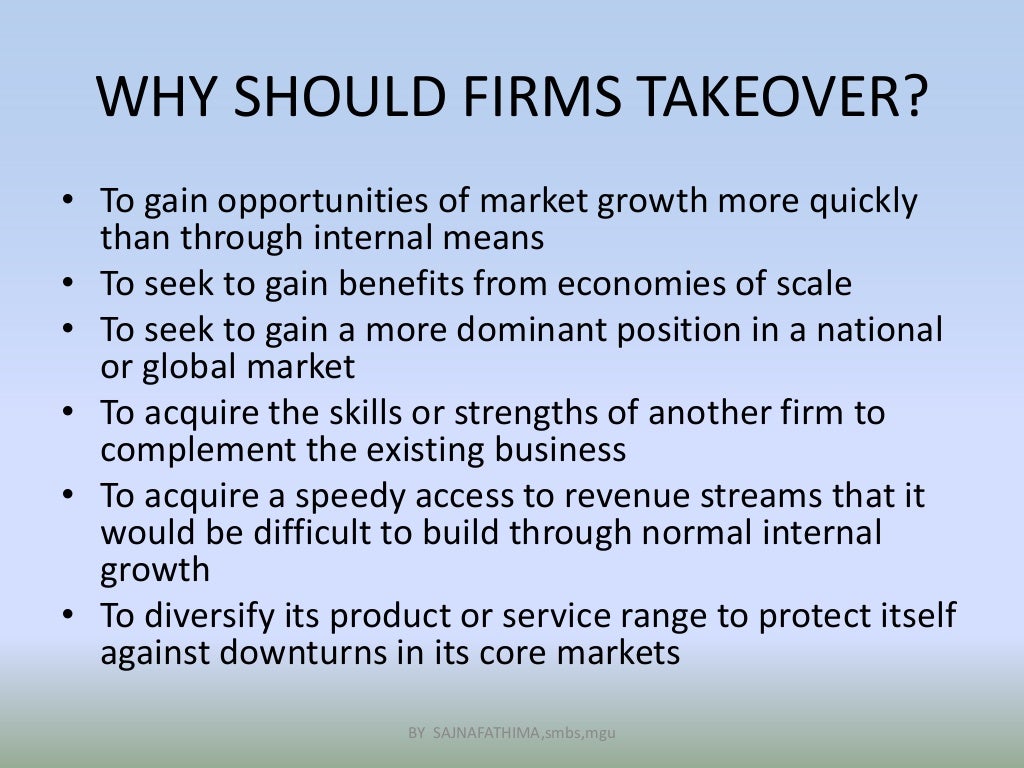 WHY SHOULD FIRMS TAKEOVER?

• To gain opportunities of market growth more quickly than through internal means
• To seek to gain benefits from economies of scale
• To seek to gain a more dominant position in a national or global market
• To acquire the skills or strengths of another firm to complement the existing business
• To acquire a speedy access to revenue streams that it would be difficult to build through normal internal growth
• To diversify its product or service range to protect itself against downturns in its core markets

BY SAJNAFATHIMA,smbs,mgu